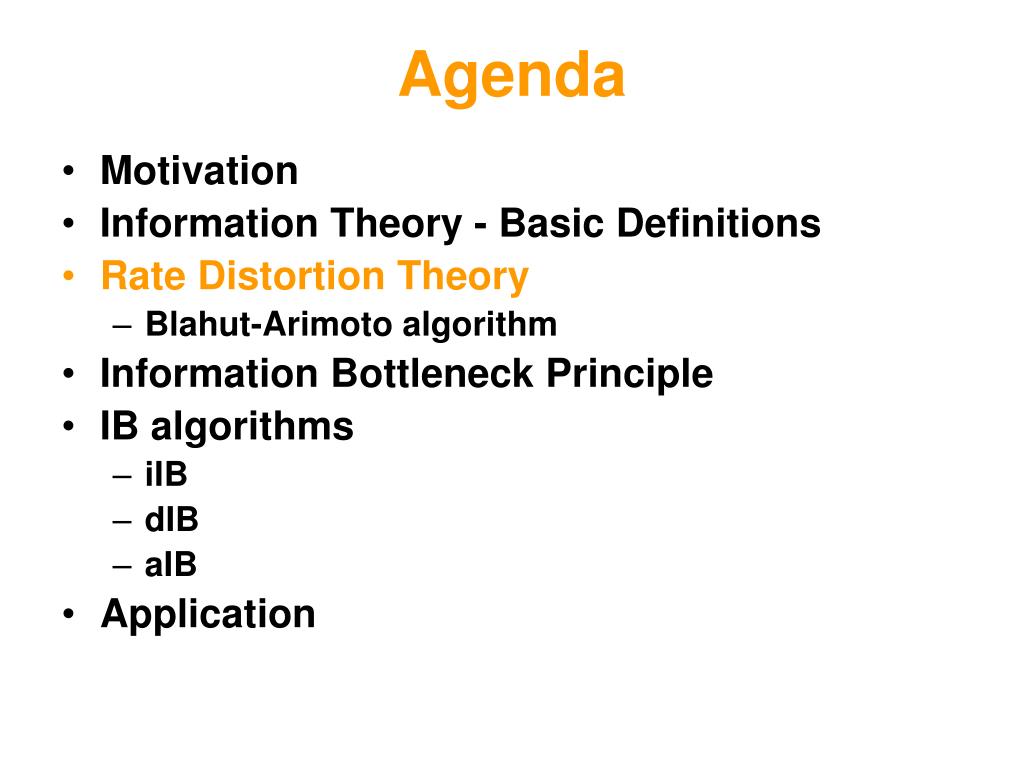 Agenda

• Motivation
• Information Theory - Basic Definitions
• Rate Distortion Theory
– Blahut-Arimoto algorithm
• Information Bottleneck Principle
• IB algorithms
– iIB
– dIB
– aIB
• Application